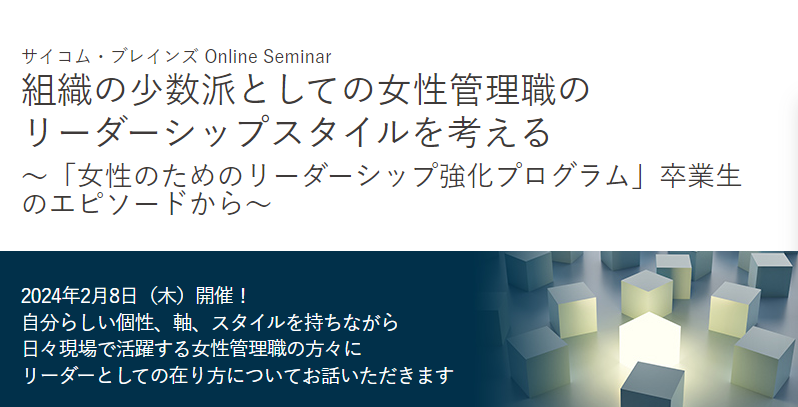 サイコム・ブレインズ Online Seminar
組織の少数派としての女性管理職のリーダーシップスタイルを考える
～「女性のためのリーダーシップ強化プログラム」卒業生のエピソードから～

2024年2月8日（木）開催！
自分らしい個性、軸、スタイルを持ちながら
日々現場で活躍する女性管理職の方々に
リーダーとしての在り方についてお話いただきます